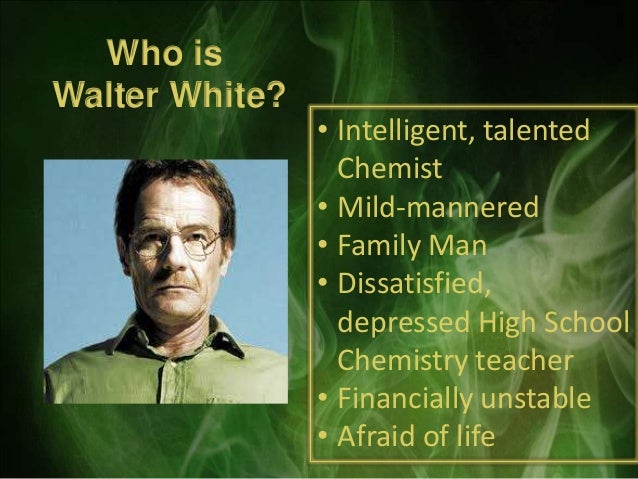 Who is
Walter White?

• Intelligent, talented Chemist
• Mild-mannered
• Family Man
• Dissatisfied, depressed High School Chemistry teacher
• Financially unstable
• Afraid of life